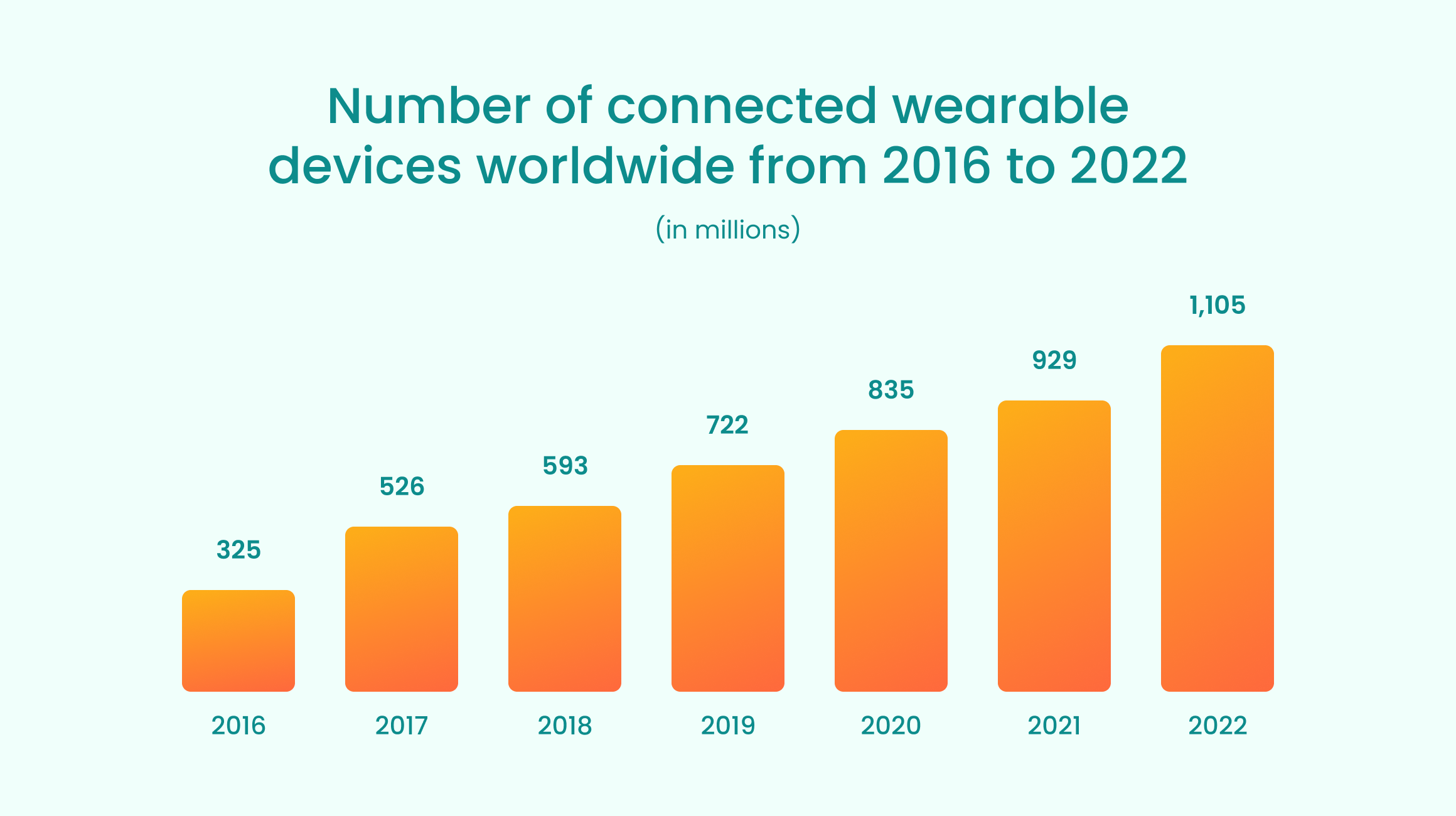 Number of connected wearable devices worldwide from 2016 to 2022

(in millions)

325
526
593
722
835
929
1,105

2016
2017
2018
2019
2020
2021
2022